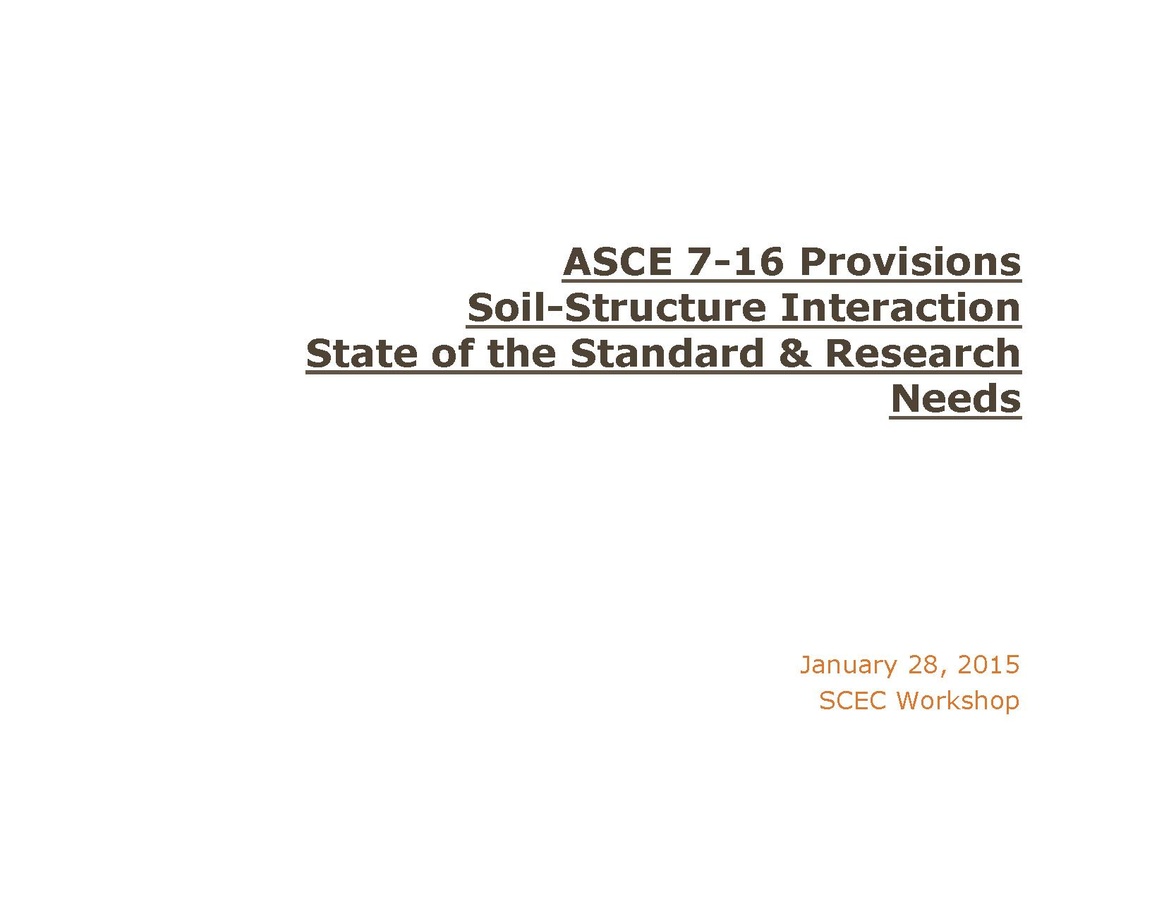 ASCE 7-16 Provisions
Soil-Structure Interaction
State of the Standard & Research Needs

January 28, 2015
SCEC Workshop